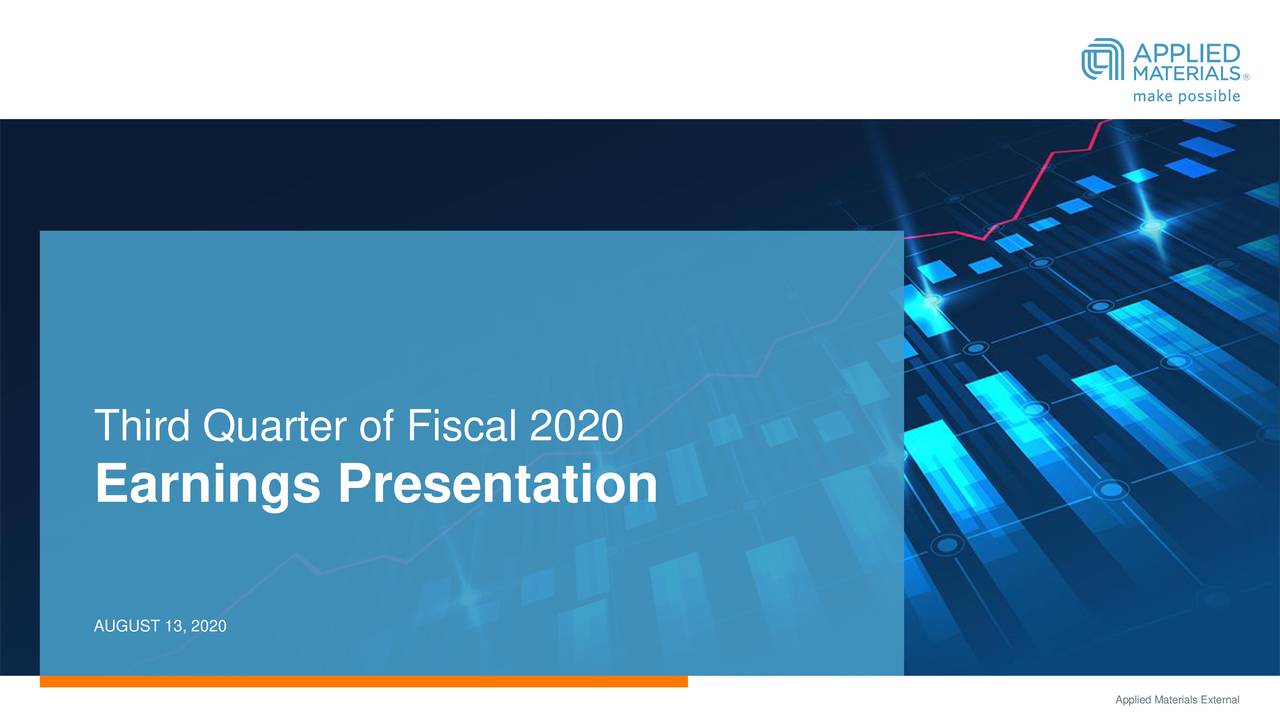 APPLIED MATERIALS®
make possible

Third Quarter of Fiscal 2020
Earnings Presentation

AUGUST 13, 2020

Applied Materials External